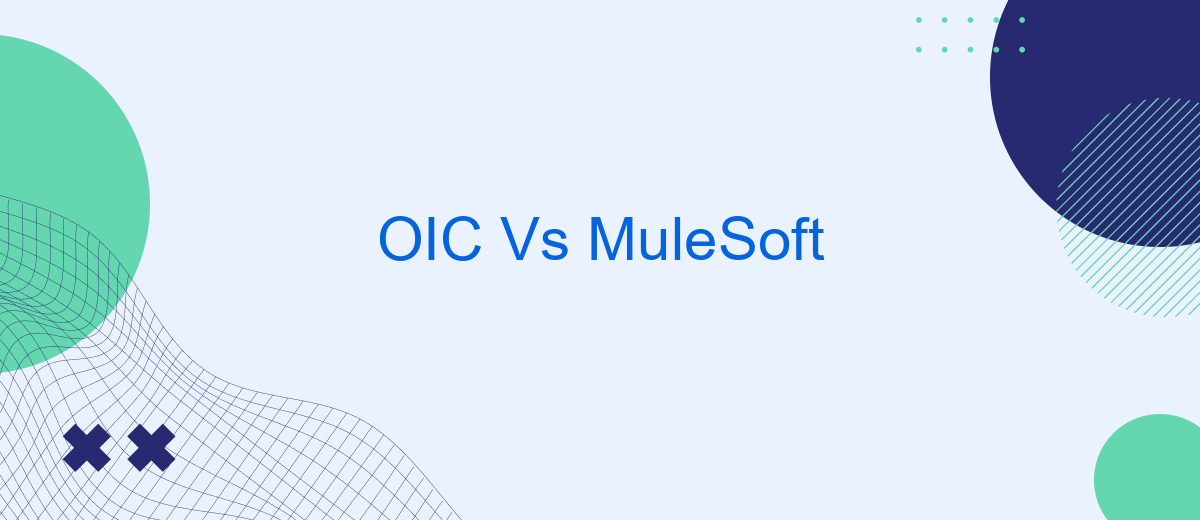 OIC Vs MuleSoft